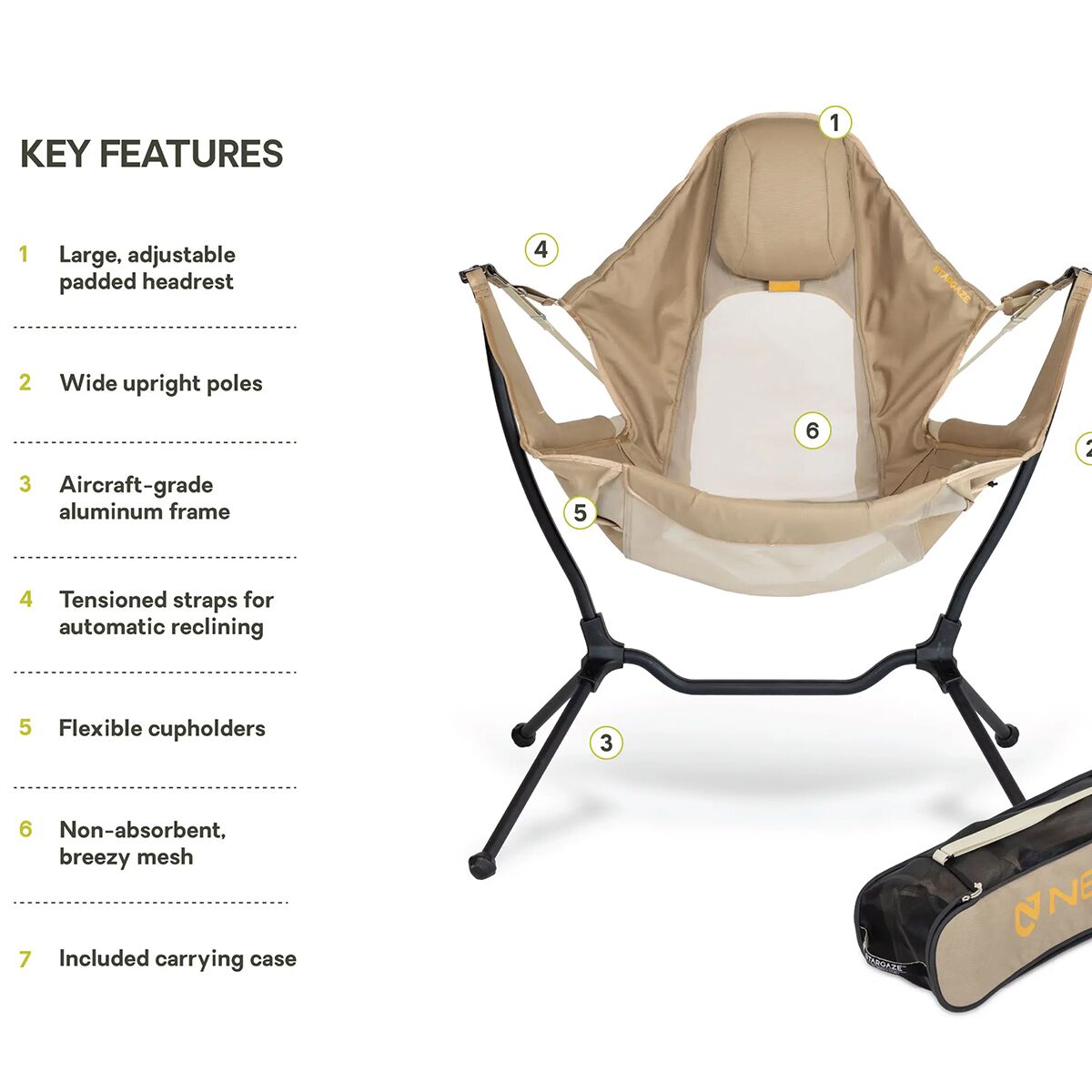 KEY FEATURES

1 Large, adjustable padded headrest

2 Wide upright poles

3 Aircraft-grade aluminum frame

4 Tensioned straps for automatic reclining

5 Flexible cupholders

6 Non-absorbent, breezy mesh

7 Included carrying case

1

4

STARGAZE

6

2

5

3

NE

STARGAZE